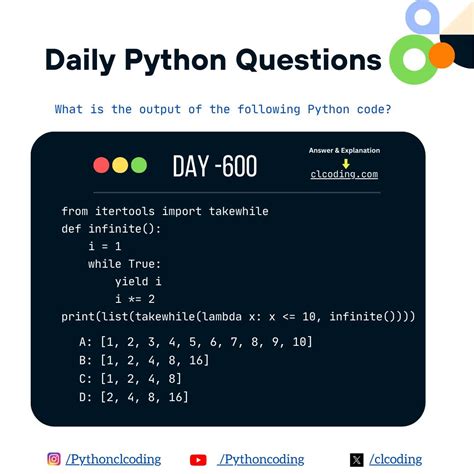 Daily Python Questions

What is the output of the following Python code?

DAY -600

Answer & Explanation
clcoding.com

from itertools import takewhile
def infinite():
    i = 1
    while True:
        yield i
        i *= 2
print(list(takewhile(lambda x: x <= 10, infinite())))

A: [1, 2, 3, 4, 5, 6, 7, 8, 9, 10]
B: [1, 2, 4, 8, 16]
C: [1, 2, 4, 8]
D: [2, 4, 8, 16]

/Pythonclcoding /Pythoncoding /clcoding